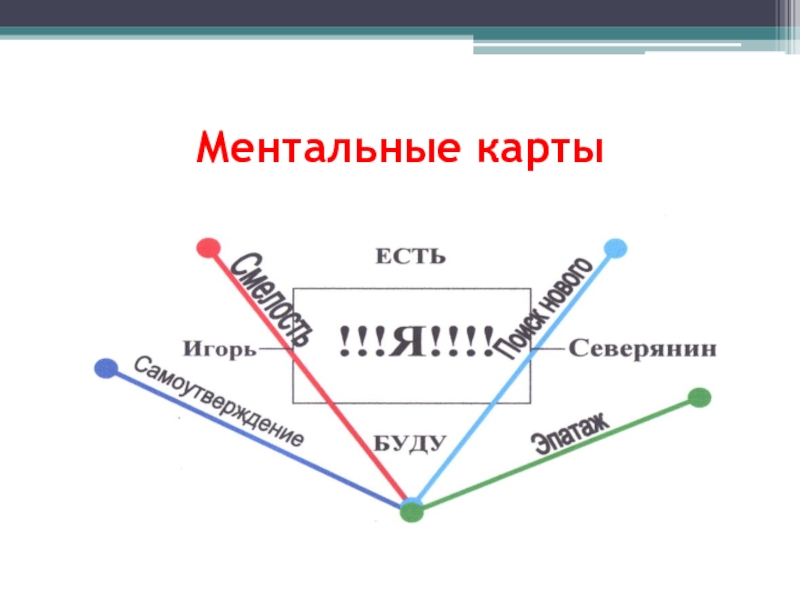 Ментальные карты

ЕСТЬ

Смелость

Поиск нового

Игорь

!!!Я!!!!

Северянин

Самоутверждение

БУДУ

Эпатаж